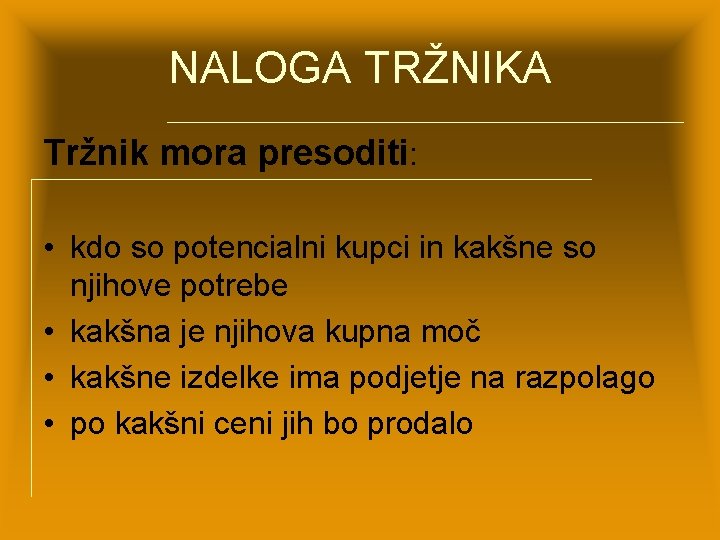 NALOGA TRŽNIKA

Tržnik mora presoditi:

• kdo so potencialni kupci in kakšne so njihove potrebe
• kakšna je njihova kupna moč
• kakšne izdelke ima podjetje na razpolago
• po kakšni ceni jih bo prodalo